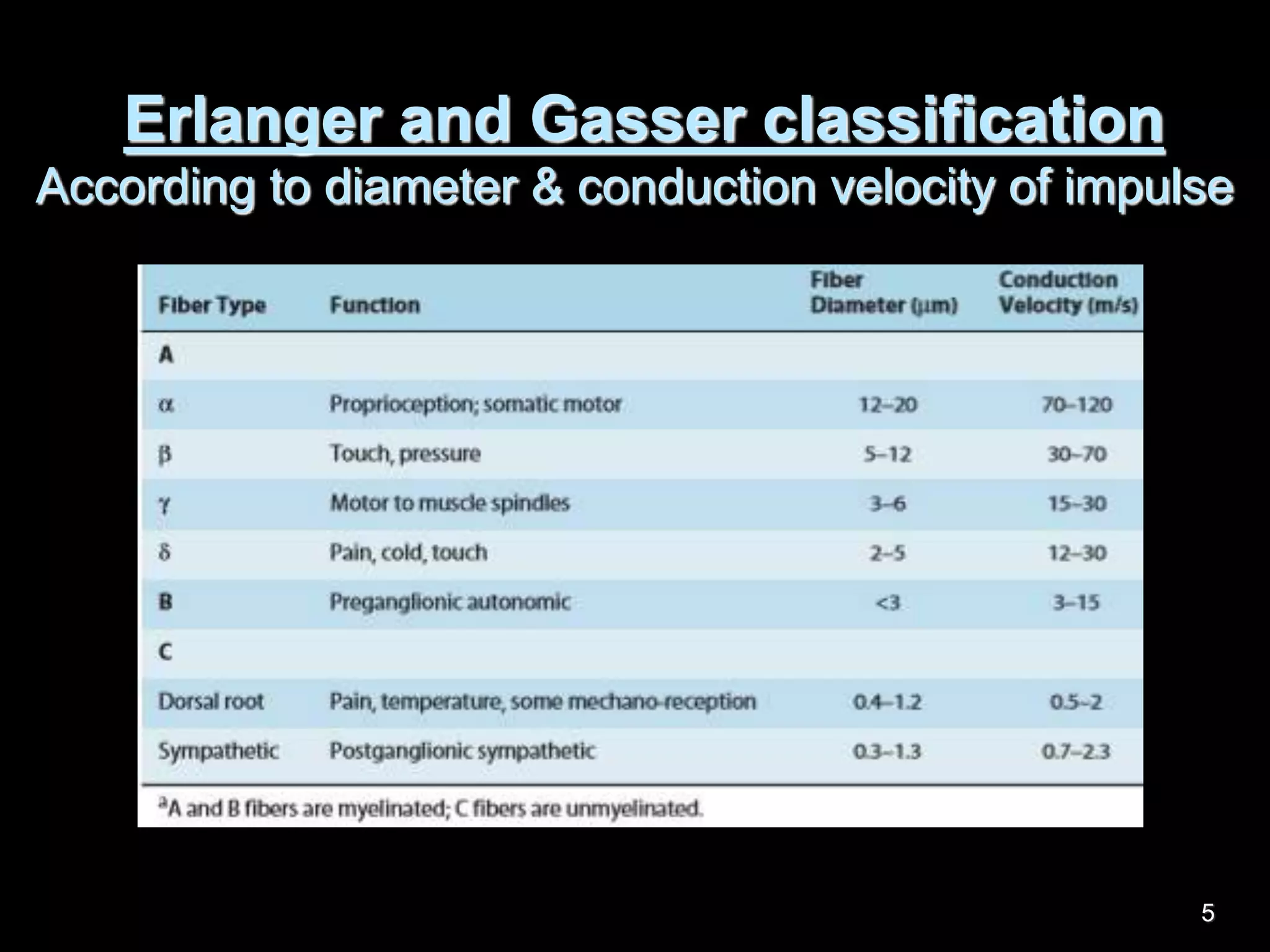 Erlanger and Gasser classification
According to diameter & conduction velocity of impulse

| Fiber Type | Function | Fiber Diameter (μm) | Conduction Velocity (m/s) |
|---|---|---|---|
| A | | | |
| α | Proprioception; somatic motor | 12–20 | 70–120 |
| β | Touch, pressure | 5–12 | 30–70 |
| γ | Motor to muscle spindles | 3–6 | 15–30 |
| δ | Pain, cold, touch | 2–5 | 12–30 |
| B | Preganglionic autonomic | <3 | 3–15 |
| C | | | |
| Dorsal root | Pain, temperature, some mechano-reception | 0.4–1.2 | 0.5–2 |
| Sympathetic | Postganglionic sympathetic | 0.3–1.3 | 0.7–2.3 |

$^a$A and B fibers are myelinated; C fibers are unmyelinated.

5